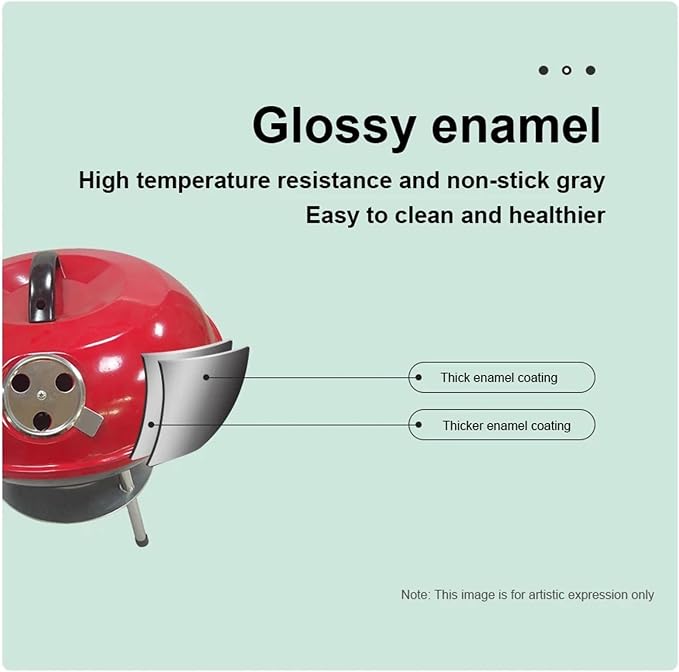 Glossy enamel

High temperature resistance and non-stick gray

Easy to clean and healthier

Thick enamel coating

Thicker enamel coating

Note: This image is for artistic expression only